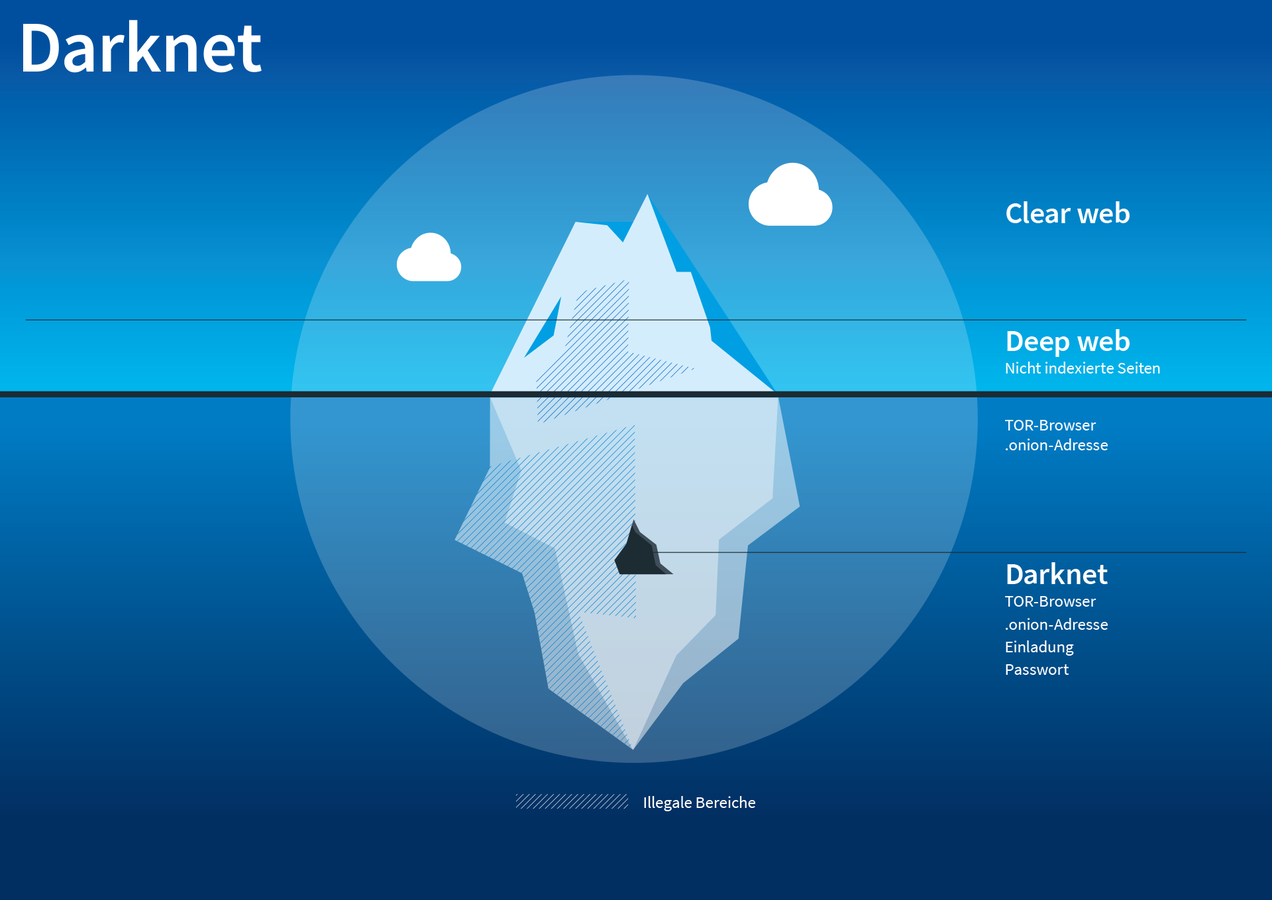 Darknet

Clear web

Deep web
Nicht indexierte Seiten

TOR-Browser
.onion-Adresse

Darknet
TOR-Browser
.onion-Adresse
Einladung
Passwort

Illegale Bereiche